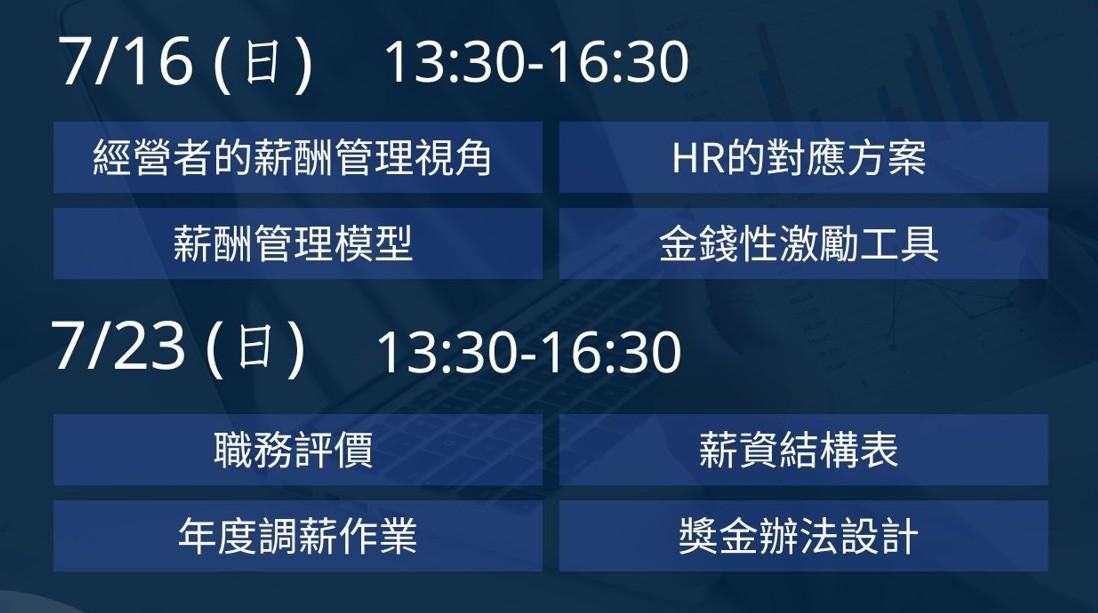 7/16 (日) 13:30-16:30

經營者的薪酬管理視角

HR的對應方案

薪酬管理模型

金錢性激勵工具

7/23 (日) 13:30-16:30

職務評價

薪資結構表

年度調薪作業

獎金辦法設計